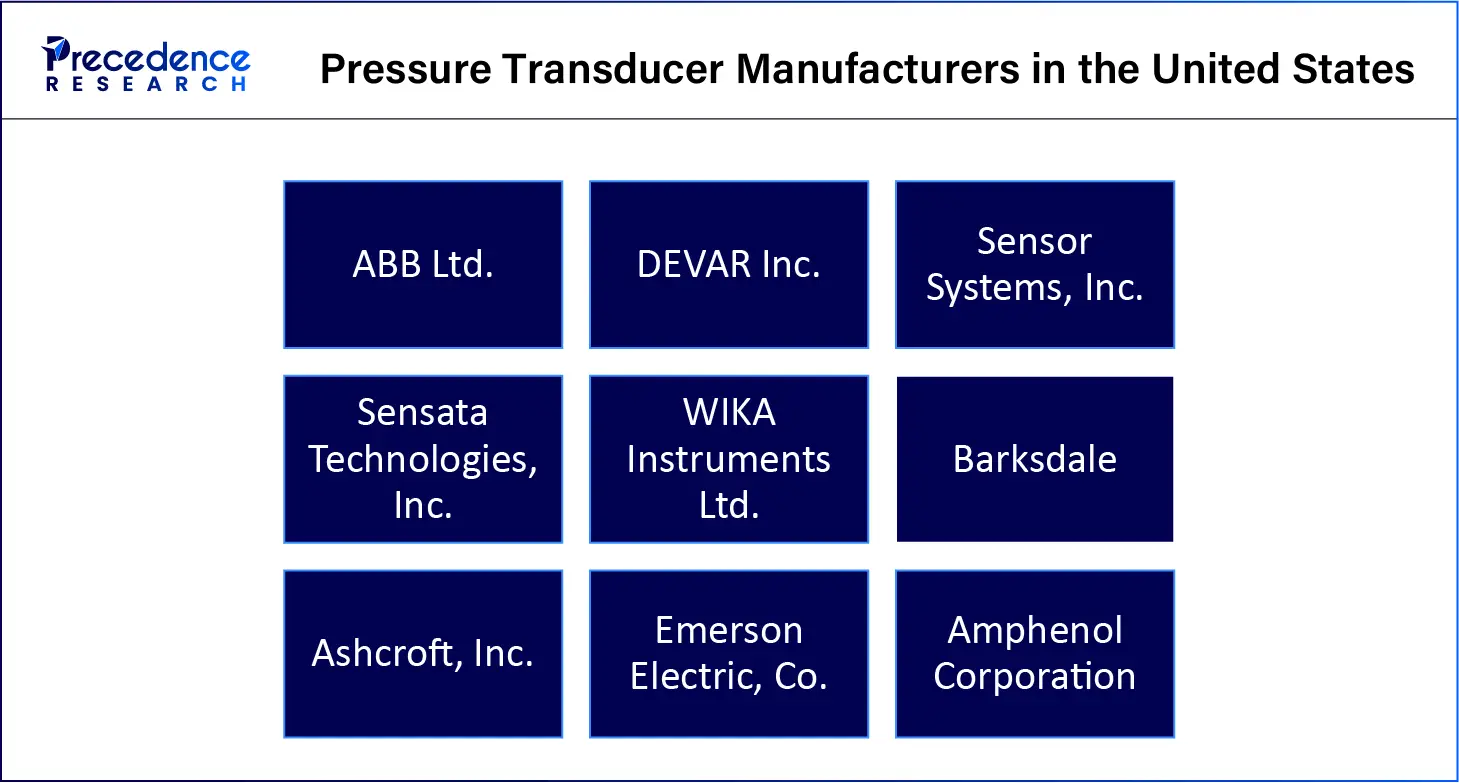 Precedence RESEARCH

Pressure Transducer Manufacturers in the United States

ABB Ltd.

DEVAR Inc.

Sensor Systems, Inc.

Sensata Technologies, Inc.

WIKA Instruments Ltd.

Barksdale

Ashcroft, Inc.

Emerson Electric, Co.

Amphenol Corporation